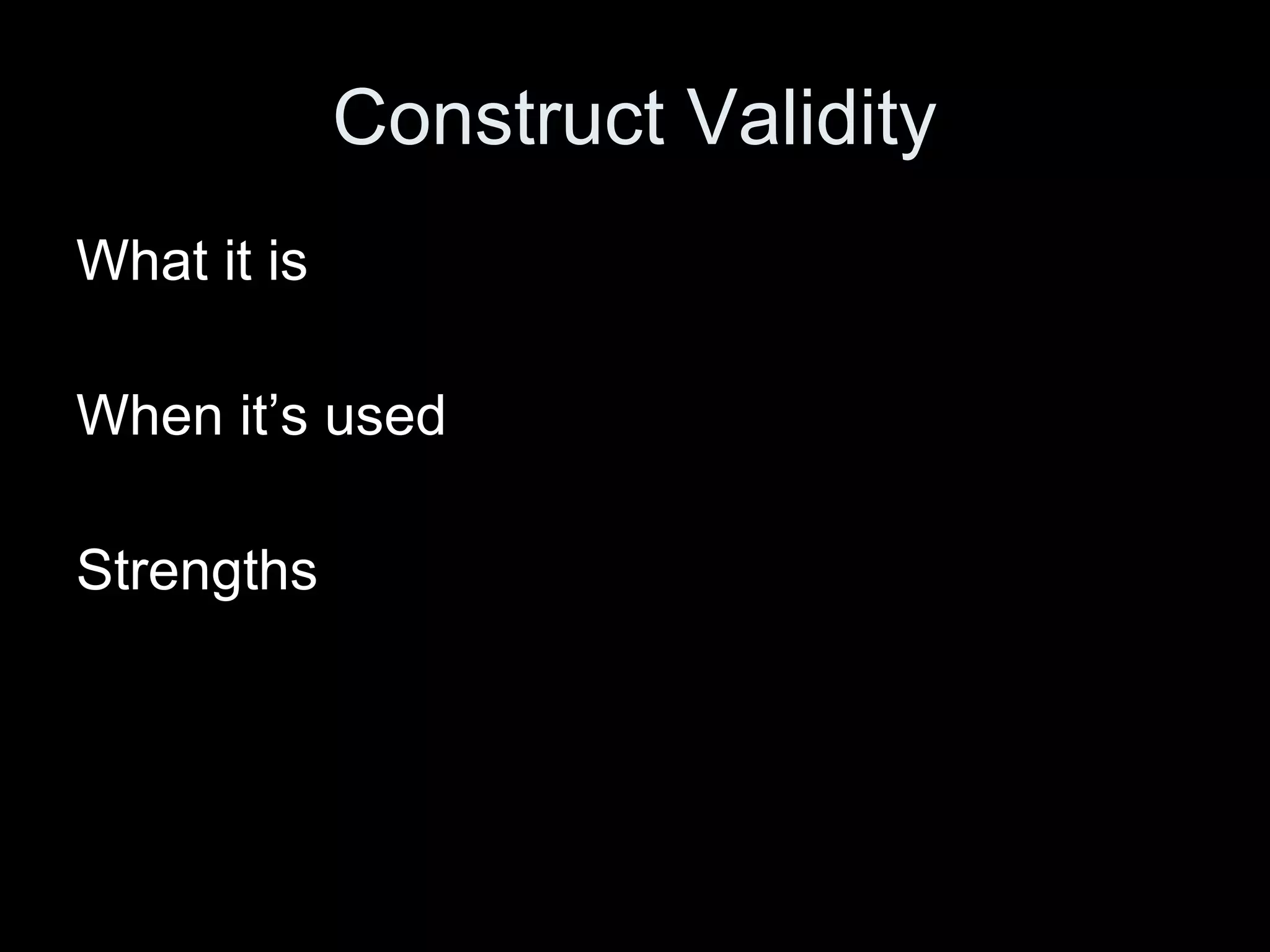 Construct Validity

What it is

When it’s used

Strengths